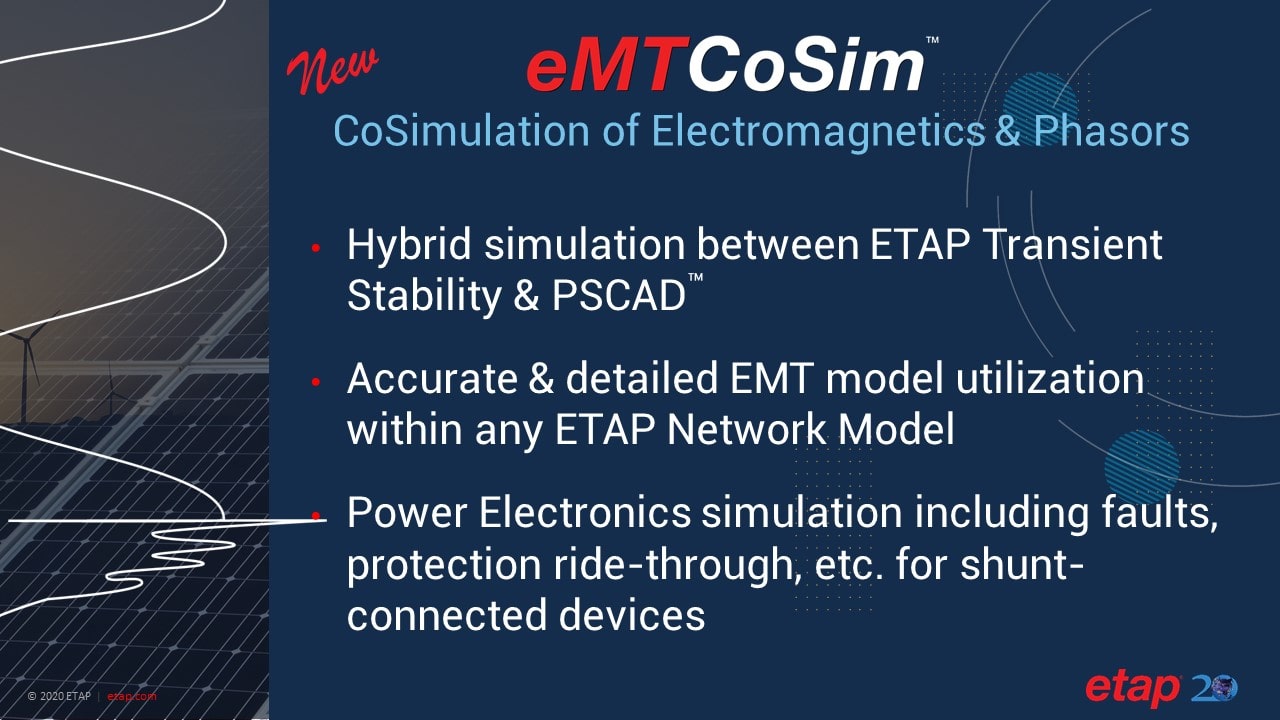 New

eMTCoSim™

CoSimulation of Electromagnetics & Phasors

• Hybrid simulation between ETAP Transient Stability & PSCAD™

• Accurate & detailed EMT model utilization within any ETAP Network Model

• Power Electronics simulation including faults, protection ride-through, etc. for shunt-connected devices

© 2020 ETAP | etap.com

etap 20